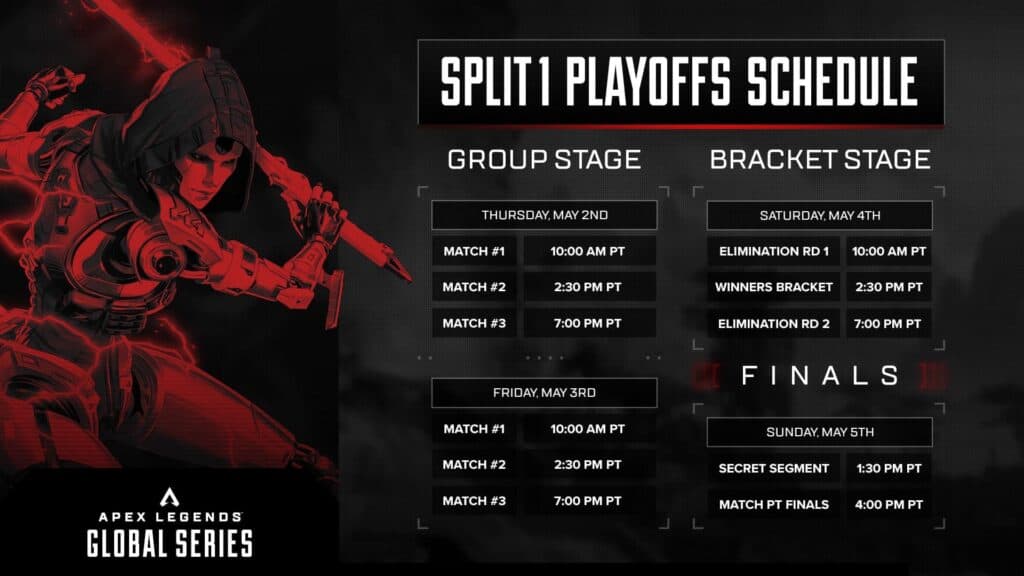 SPLIT 1 PLAYOFFS SCHEDULE

GROUP STAGE

THURSDAY, MAY 2ND

| MATCH #1 | 10:00 AM PT |
|---|---|
| MATCH #2 | 2:30 PM PT |
| MATCH #3 | 7:00 PM PT |

FRIDAY, MAY 3RD

| MATCH #1 | 10:00 AM PT |
|---|---|
| MATCH #2 | 2:30 PM PT |
| MATCH #3 | 7:00 PM PT |

BRACKET STAGE

SATURDAY, MAY 4TH

| ELIMINATION RD 1 | 10:00 AM PT |
|---|---|
| WINNERS BRACKET | 2:30 PM PT |
| ELIMINATION RD 2 | 7:00 PM PT |

FINALS

SUNDAY, MAY 5TH

| SECRET SEGMENT | 1:30 PM PT |
|---|---|
| MATCH PT FINALS | 4:00 PM PT |

APEX LEGENDS
GLOBAL SERIES